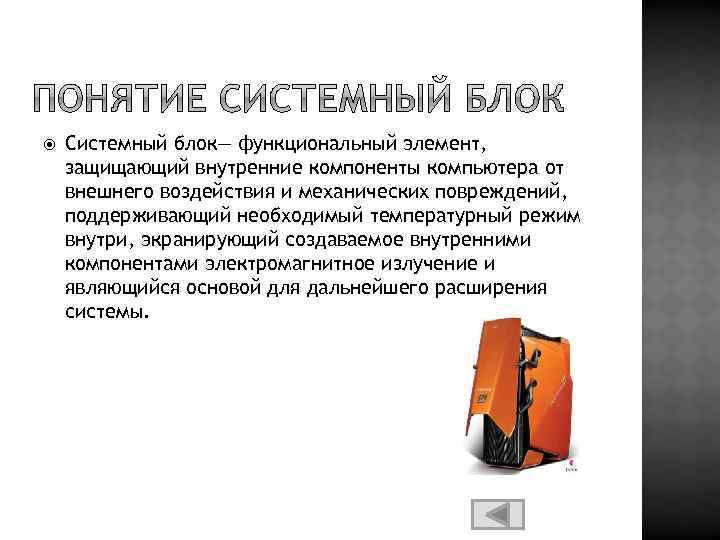 ПОНЯТИЕ СИСТЕМНЫЙ БЛОК

Системный блок— функциональный элемент, защищающий внутренние компоненты компьютера от внешнего воздействия и механических повреждений, поддерживающий необходимый температурный режим внутри, экранирующий создаваемое внутренними компонентами электромагнитное излучение и являющийся основой для дальнейшего расширения системы.